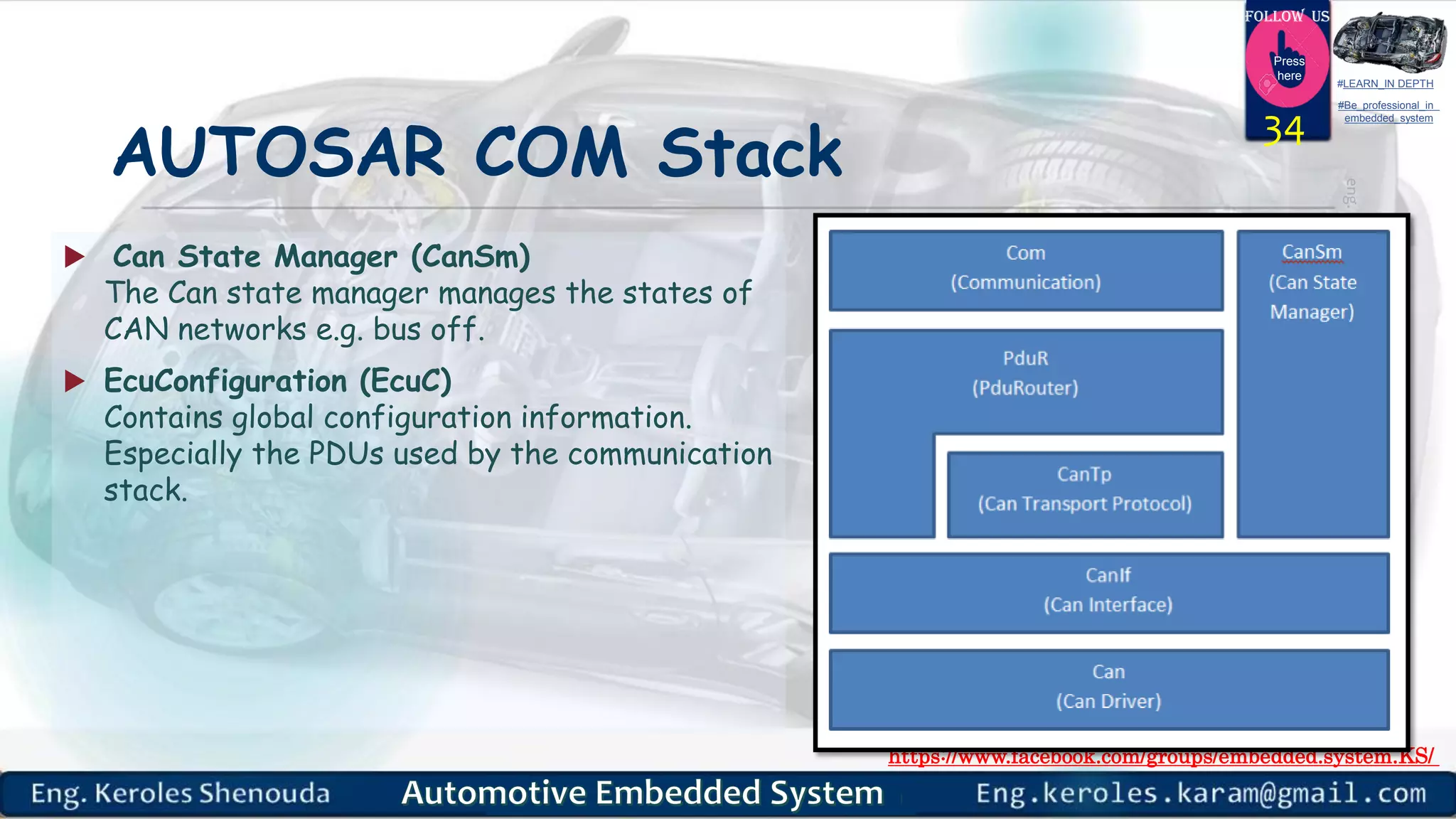 FOLLOW US

Press here

34

#LEARN_IN DEPTH

#Be_professional_in_embedded_system

eng.

AUTOSAR COM Stack

Can State Manager (CanSm)
The Can state manager manages the states of CAN networks e.g. bus off.

EcuConfiguration (EcuC)
Contains global configuration information. Especially the PDUs used by the communication stack.

Com
(Communication)

CanSm
(Can State Manager)

PduR
(PduRouter)

CanTp
(Can Transport Protocol)

CanIf
(Can Interface)

Can
(Can Driver)

https://www.facebook.com/groups/embedded.system.KS/

Eng. Keroles Shenouda

Automotive Embedded System

Eng.keroles.karam@gmail.com